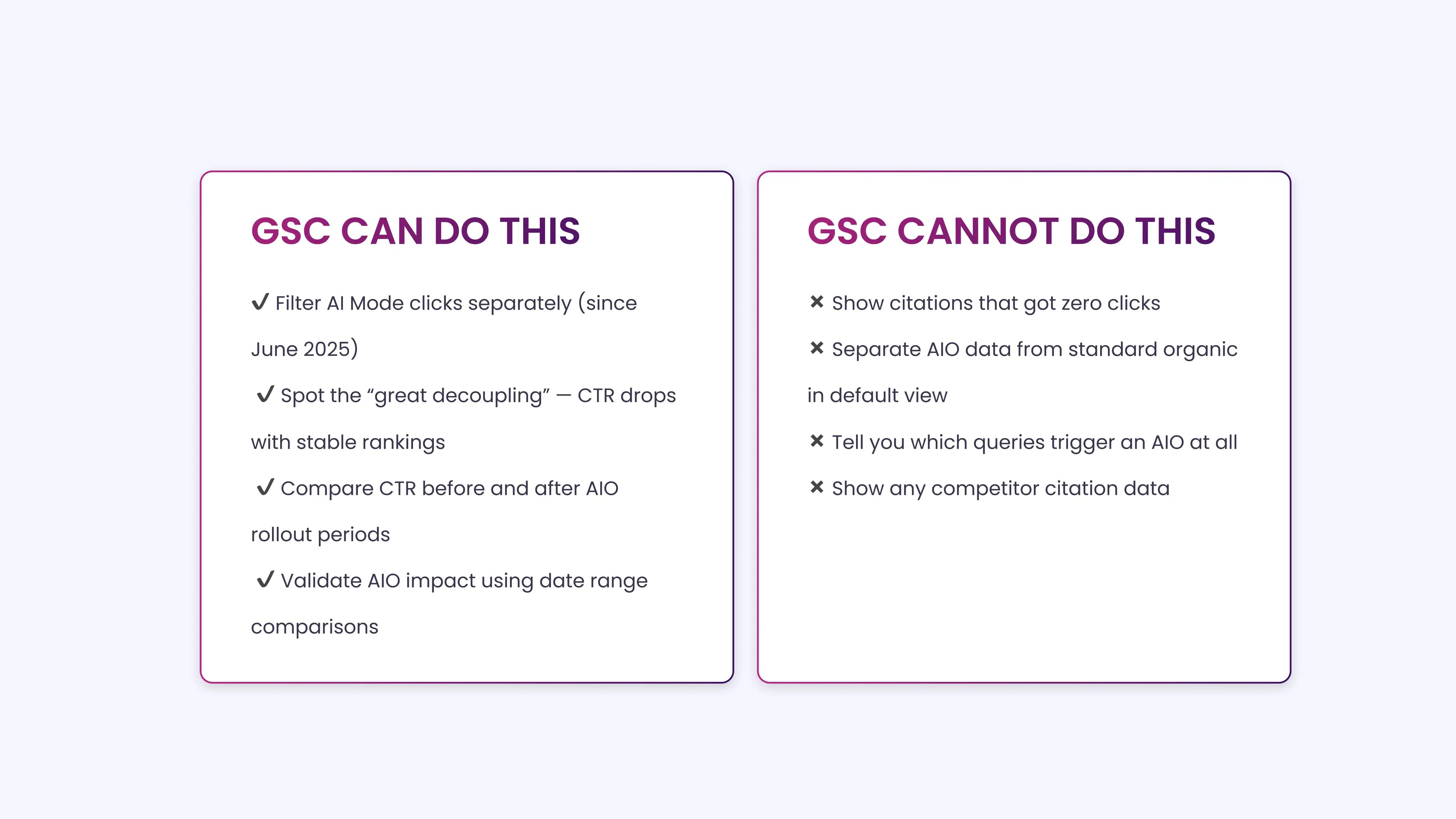 GSC CAN DO THIS

✔ Filter AI Mode clicks separately (since June 2025)

✔ Spot the “great decoupling” — CTR drops with stable rankings

✔ Compare CTR before and after AIO rollout periods

✔ Validate AIO impact using date range comparisons

GSC CANNOT DO THIS

✖ Show citations that got zero clicks

✖ Separate AIO data from standard organic in default view

✖ Tell you which queries trigger an AIO at all

✖ Show any competitor citation data